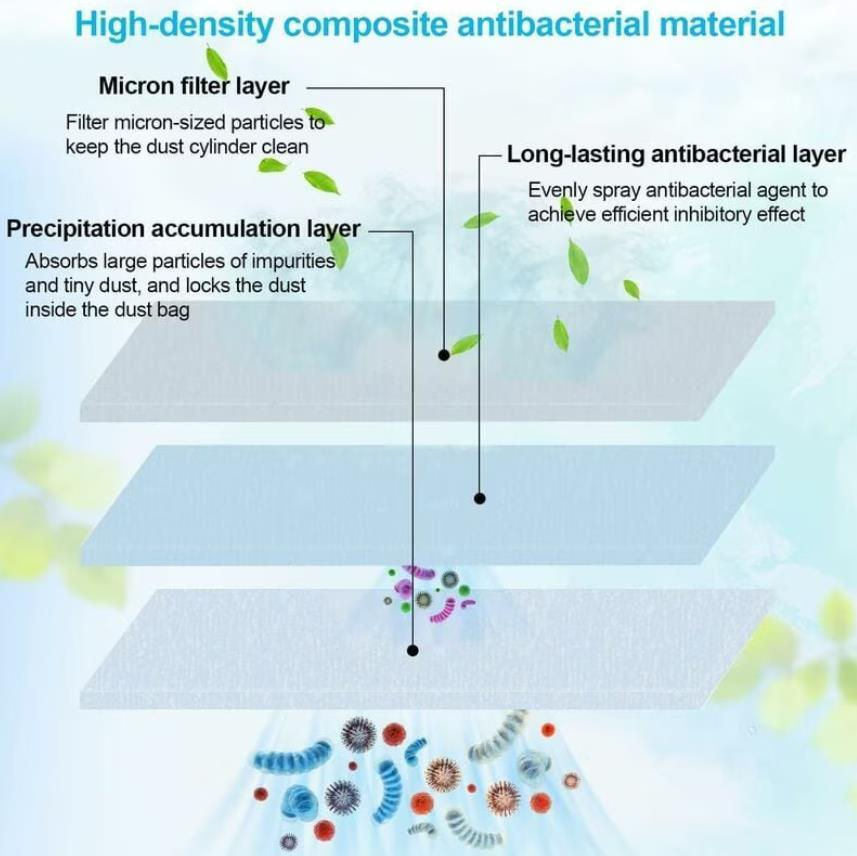 High-density composite antibacterial material

Micron filter layer

Filter micron-sized particles to keep the dust cylinder clean

Long-lasting antibacterial layer

Evenly spray antibacterial agent to achieve efficient inhibitory effect

Precipitation accumulation layer

Absorbs large particles of impurities and tiny dust, and locks the dust inside the dust bag